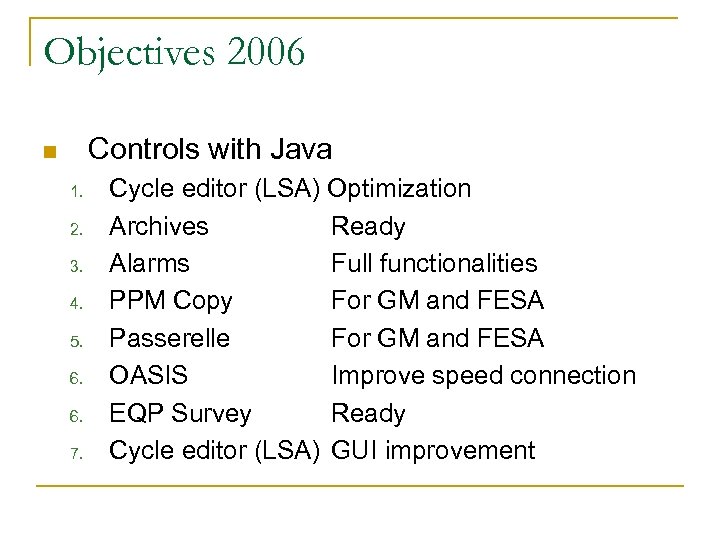 Objectives 2006

Controls with Java

1. Cycle editor (LSA) Optimization
2. Archives Ready
3. Alarms Full functionalities
4. PPM Copy For GM and FESA
5. Passerelle For GM and FESA
6. OASIS Improve speed connection
6. EQP Survey Ready
7. Cycle editor (LSA) GUI improvement